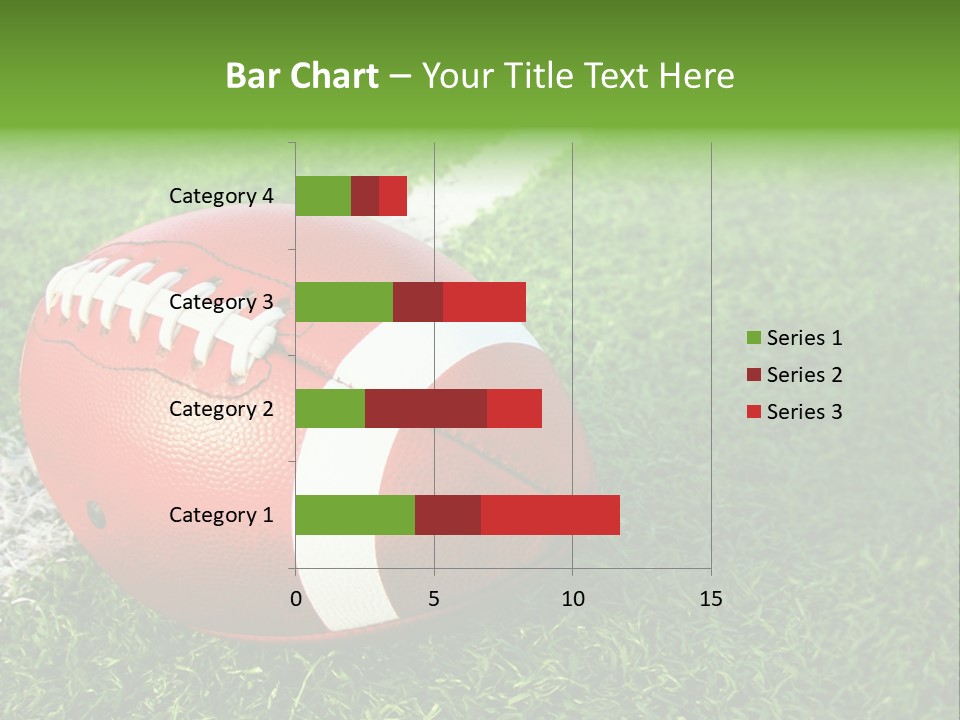 Bar Chart – Your Title Text Here

Category 4
Category 3
Category 2
Category 1

0
5
10
15

Series 1
Series 2
Series 3